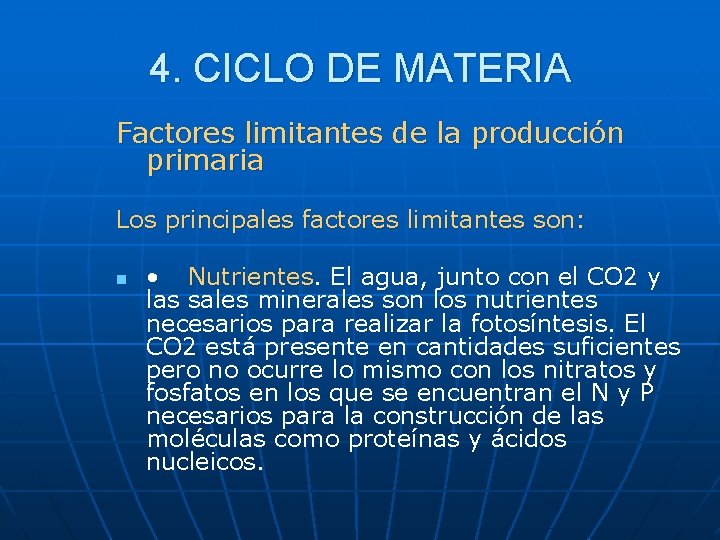 4. CICLO DE MATERIA

Factores limitantes de la producción primaria

Los principales factores limitantes son:

• Nutrientes. El agua, junto con el CO2 y las sales minerales son los nutrientes necesarios para realizar la fotosíntesis. El CO2 está presente en cantidades suficientes pero no ocurre lo mismo con los nitratos y fosfatos en los que se encuentran el N y P necesarios para la construcción de las moléculas como proteínas y ácidos nucleicos.